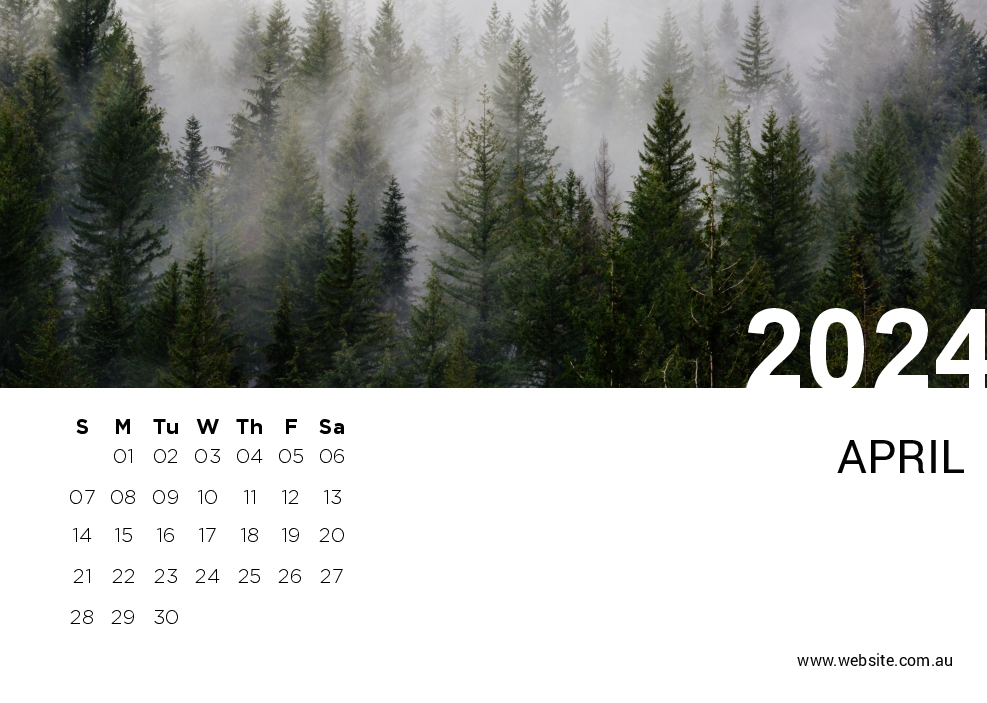 2024

APRIL

| S | M | Tu | W | Th | F | Sa |
|---|---|---|---|---|---|---|
| | 01 | 02 | 03 | 04 | 05 | 06 |
| 07 | 08 | 09 | 10 | 11 | 12 | 13 |
| 14 | 15 | 16 | 17 | 18 | 19 | 20 |
| 21 | 22 | 23 | 24 | 25 | 26 | 27 |
| 28 | 29 | 30 | | | | |

www.website.com.au